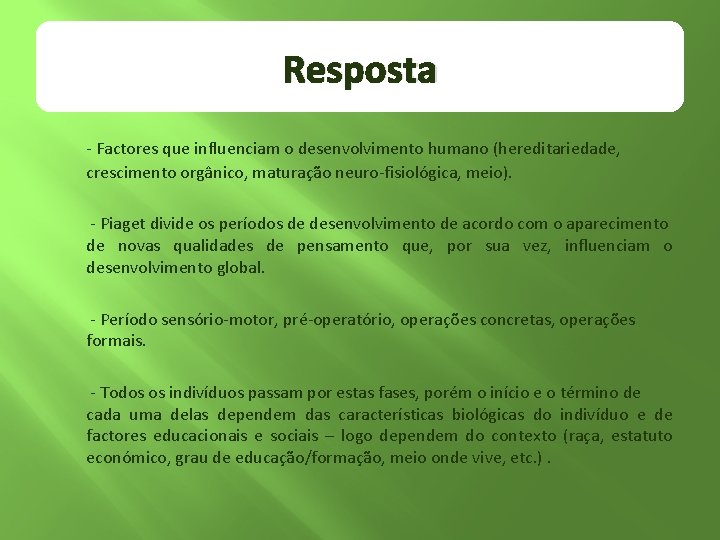 Resposta

- Factores que influenciam o desenvolvimento humano (hereditariedade, crescimento orgânico, maturação neuro-fisiológica, meio).

- Piaget divide os períodos de desenvolvimento de acordo com o aparecimento de novas qualidades de pensamento que, por sua vez, influenciam o desenvolvimento global.

- Período sensório-motor, pré-operatório, operações concretas, operações formais.

- Todos os indivíduos passam por estas fases, porém o início e o término de cada uma delas dependem das características biológicas do indivíduo e de factores educacionais e sociais – logo dependem do contexto (raça, estatuto económico, grau de educação/formação, meio onde vive, etc.) .